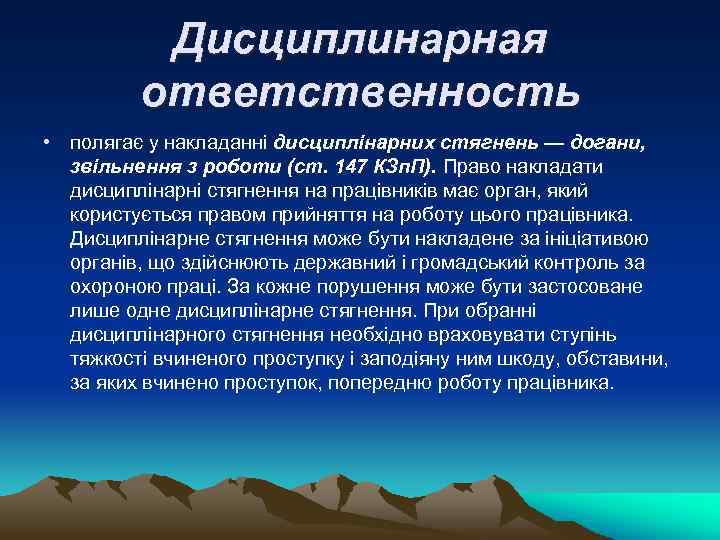 Дисциплинарная ответственность

• полягає у накладанні дисциплінарних стягнень — догани, звільнення з роботи (ст. 147 КЗпП). Право накладати дисциплінарні стягнення на працівників має орган, який користується правом прийняття на роботу цього працівника. Дисциплінарне стягнення може бути накладене за ініціативою органів, що здійснюють державний і громадський контроль за охороною праці. За кожне порушення може бути застосоване лише одне дисциплінарне стягнення. При обранні дисциплінарного стягнення необхідно враховувати ступінь тяжкості вчиненого проступку і заподіяну ним шкоду, обставини, за яких вчинено проступок, попередню роботу працівника.